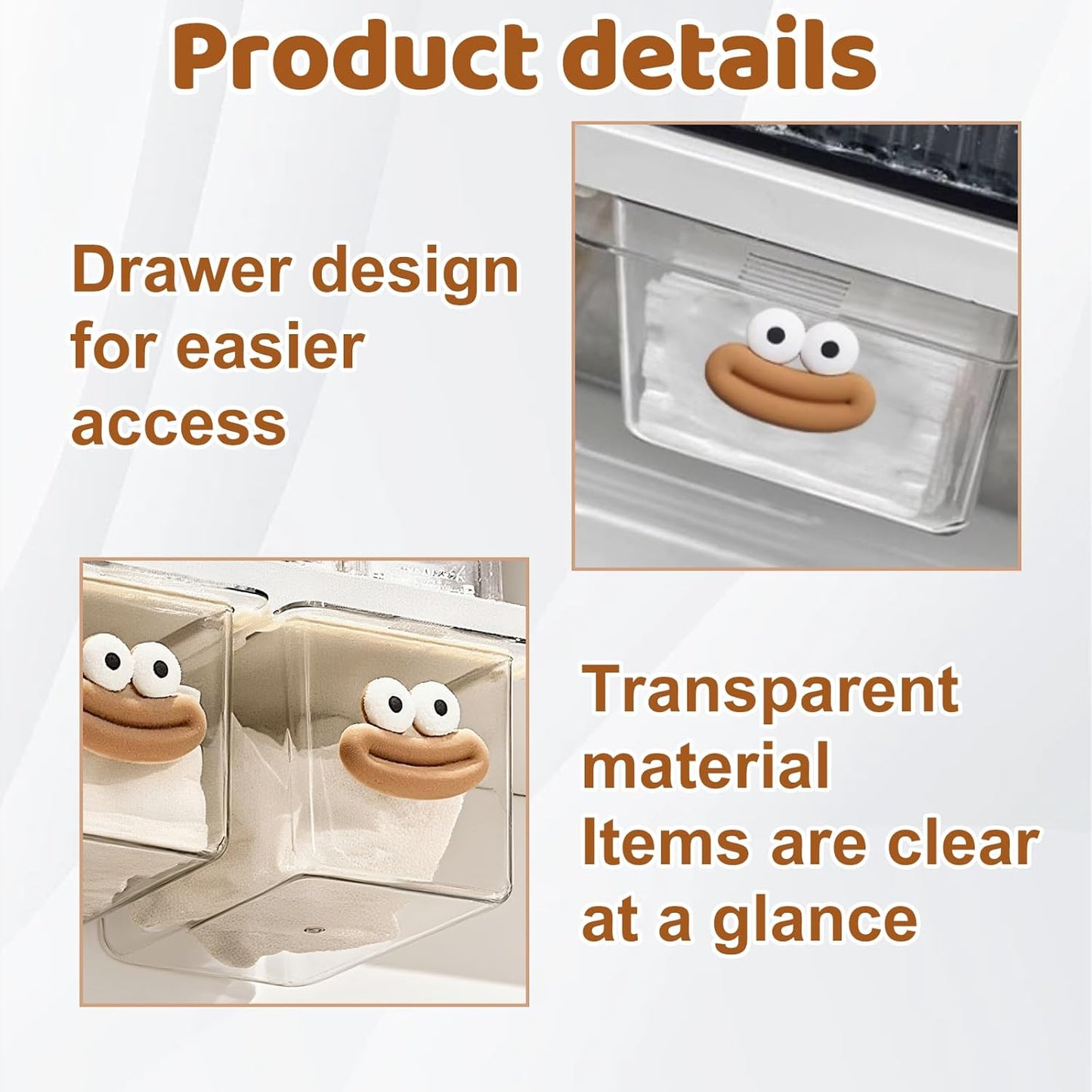 Product details

Drawer design for easier access

Transparent material
Items are clear at a glance